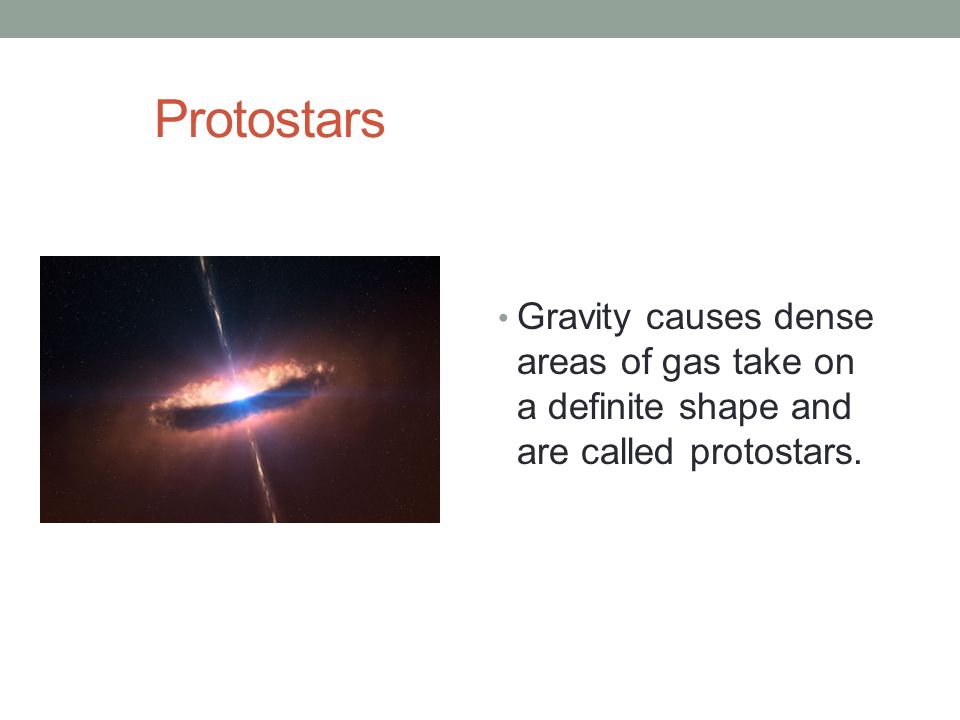 Protostars

• Gravity causes dense areas of gas take on a definite shape and are called protostars.